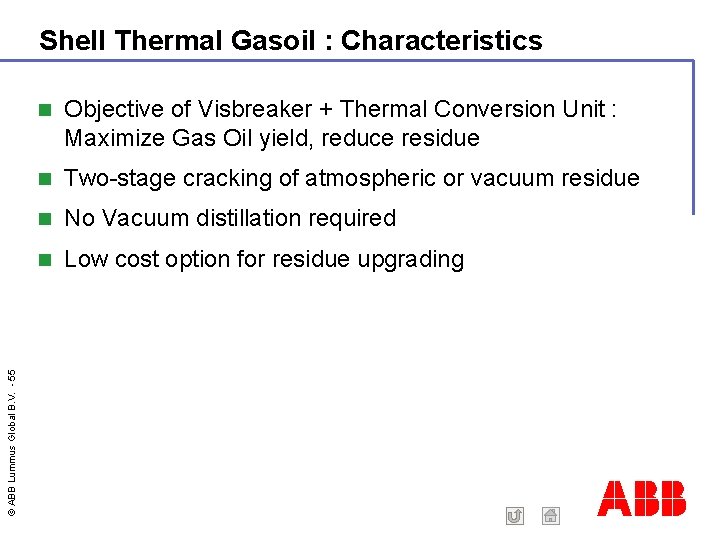 Shell Thermal Gasoil : Characteristics

Objective of Visbreaker + Thermal Conversion Unit : Maximize Gas Oil yield, reduce residue

Two-stage cracking of atmospheric or vacuum residue

No Vacuum distillation required

Low cost option for residue upgrading

© ABB Lummus Global B.V. - 55

ABB